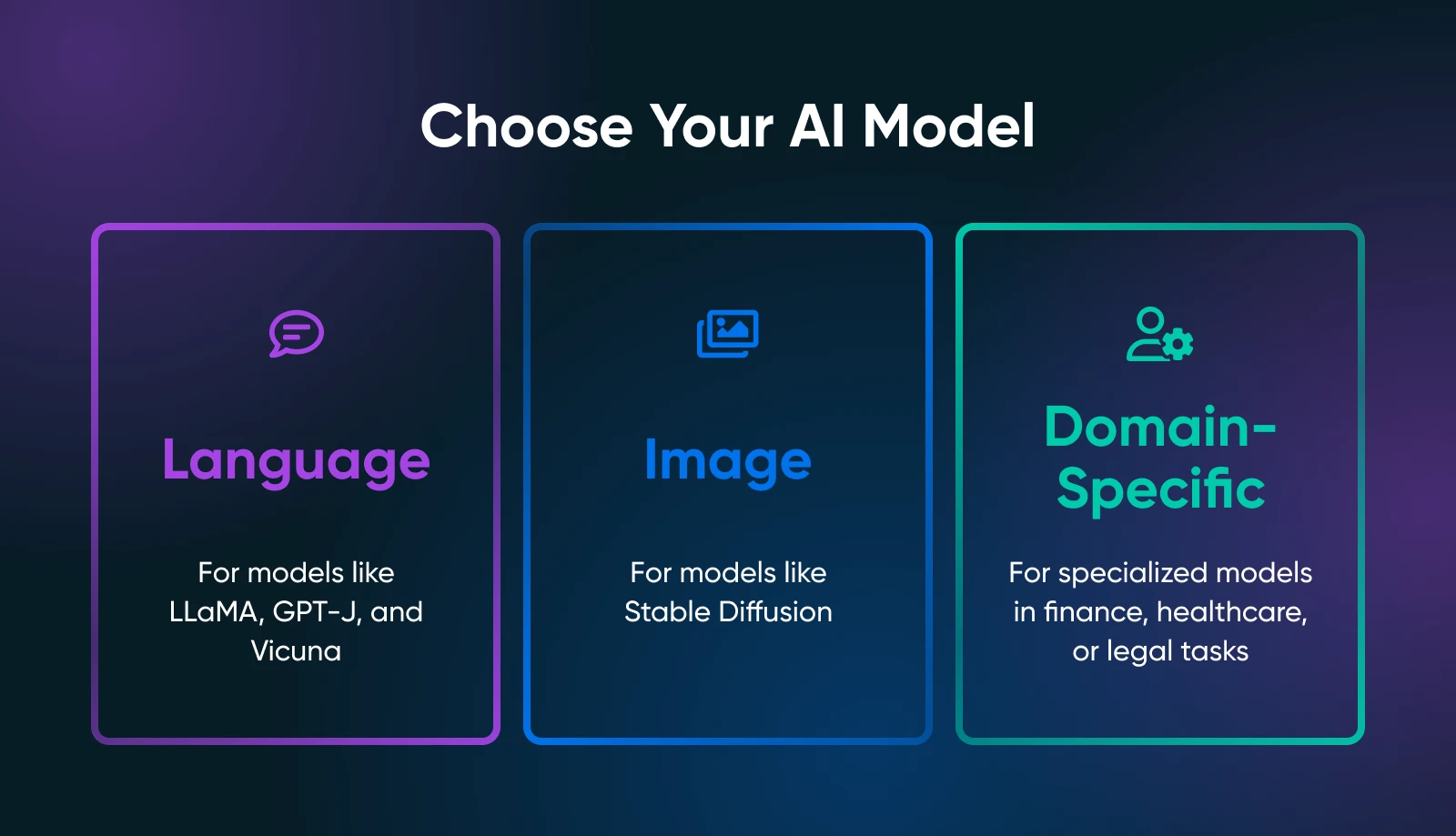 Choose Your AI Model

Language

For models like LLaMA, GPT-J, and Vicuna

Image

For models like Stable Diffusion

Domain-Specific

For specialized models in finance, healthcare, or legal tasks